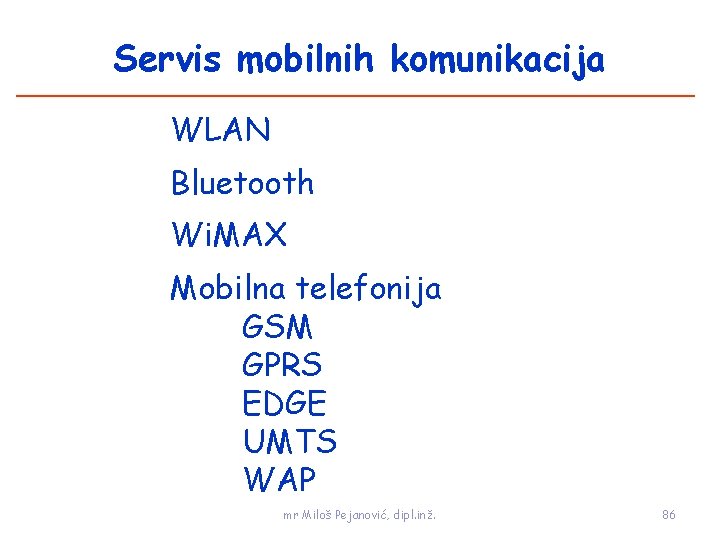 Servis mobilnih komunikacija

WLAN

Bluetooth

WiMAX

Mobilna telefonija
GSM
GPRS
EDGE
UMTS
WAP

mr Miloš Pejanović, dipl.inž.

86